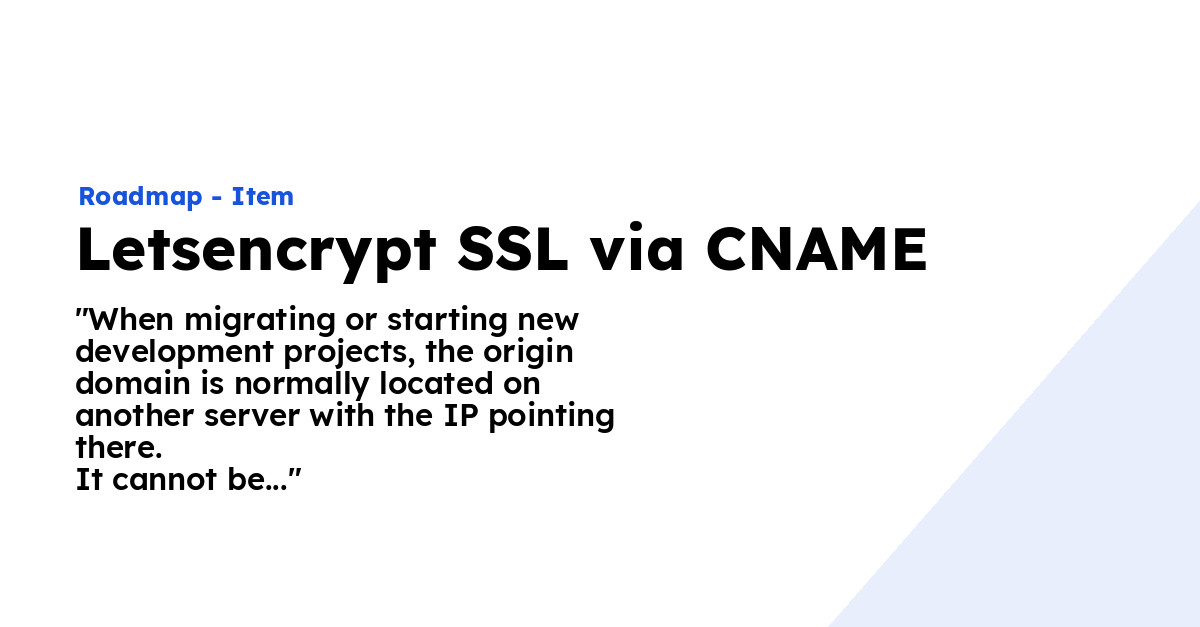 Roadmap - Item

Letsencrypt SSL via CNAME

"When migrating or starting new development projects, the origin domain is normally located on another server with the IP pointing there.
It cannot be..."